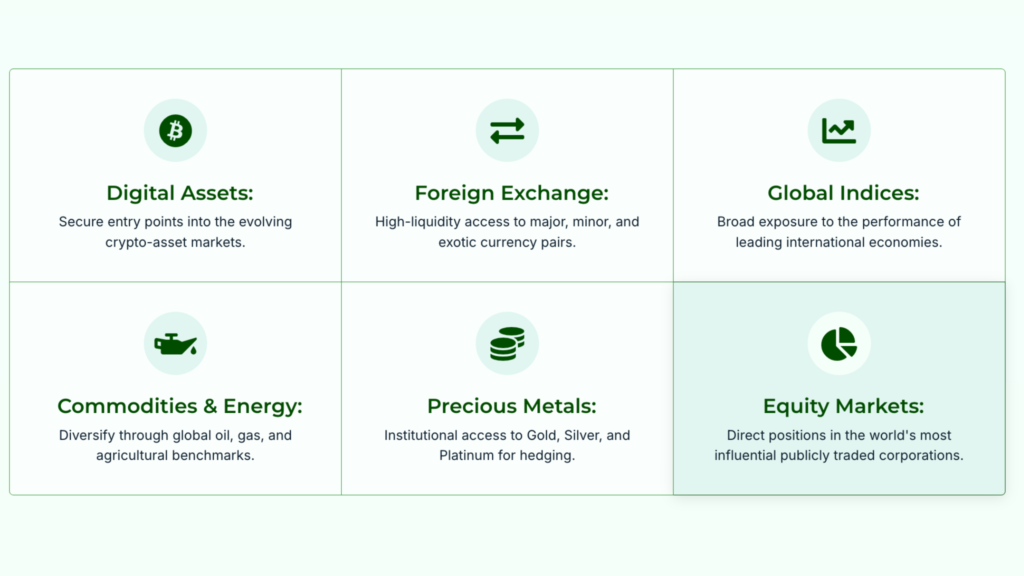 Digital Assets:

Secure entry points into the evolving crypto-asset markets.

Foreign Exchange:

High-liquidity access to major, minor, and exotic currency pairs.

Global Indices:

Broad exposure to the performance of leading international economies.

Commodities & Energy:

Diversify through global oil, gas, and agricultural benchmarks.

Precious Metals:

Institutional access to Gold, Silver, and Platinum for hedging.

Equity Markets:

Direct positions in the world's most influential publicly traded corporations.